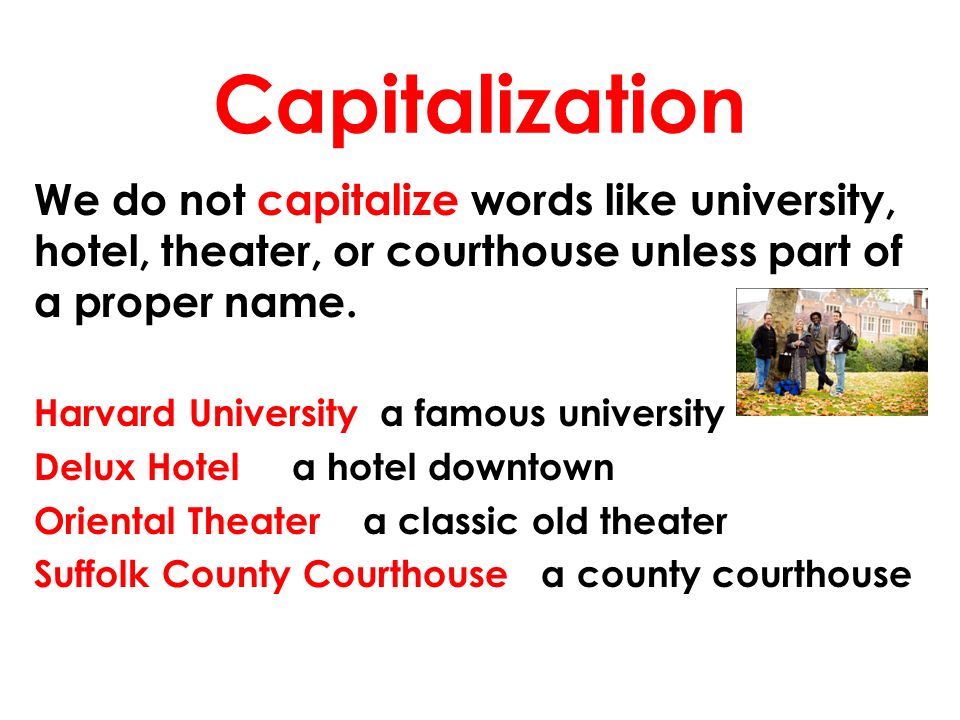 Capitalization

We do not capitalize words like university, hotel, theater, or courthouse unless part of a proper name.

Harvard University a famous university
Delux Hotel a hotel downtown
Oriental Theater a classic old theater
Suffolk County Courthouse a county courthouse